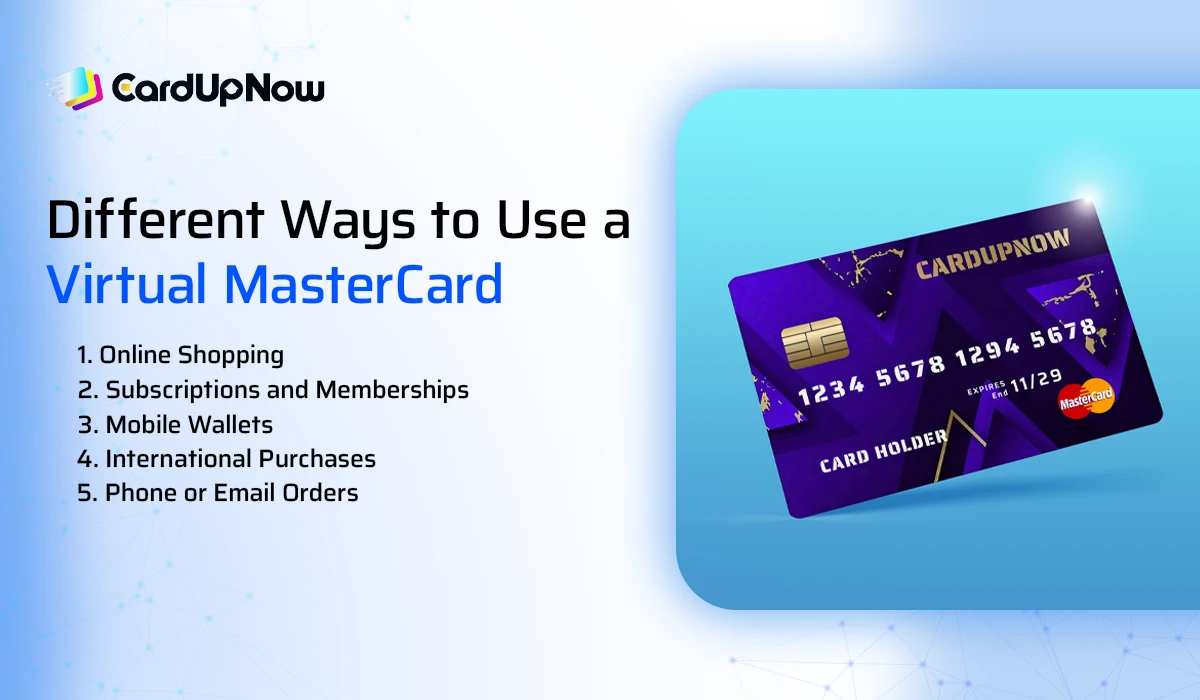 CardUpNow

Different Ways to Use a Virtual MasterCard

1. Online Shopping
2. Subscriptions and Memberships
3. Mobile Wallets
4. International Purchases
5. Phone or Email Orders

CARDUPNOW

1234 5678 1294 5678

EXPIRES End 11/29

MasterCard

CARD HOLDER